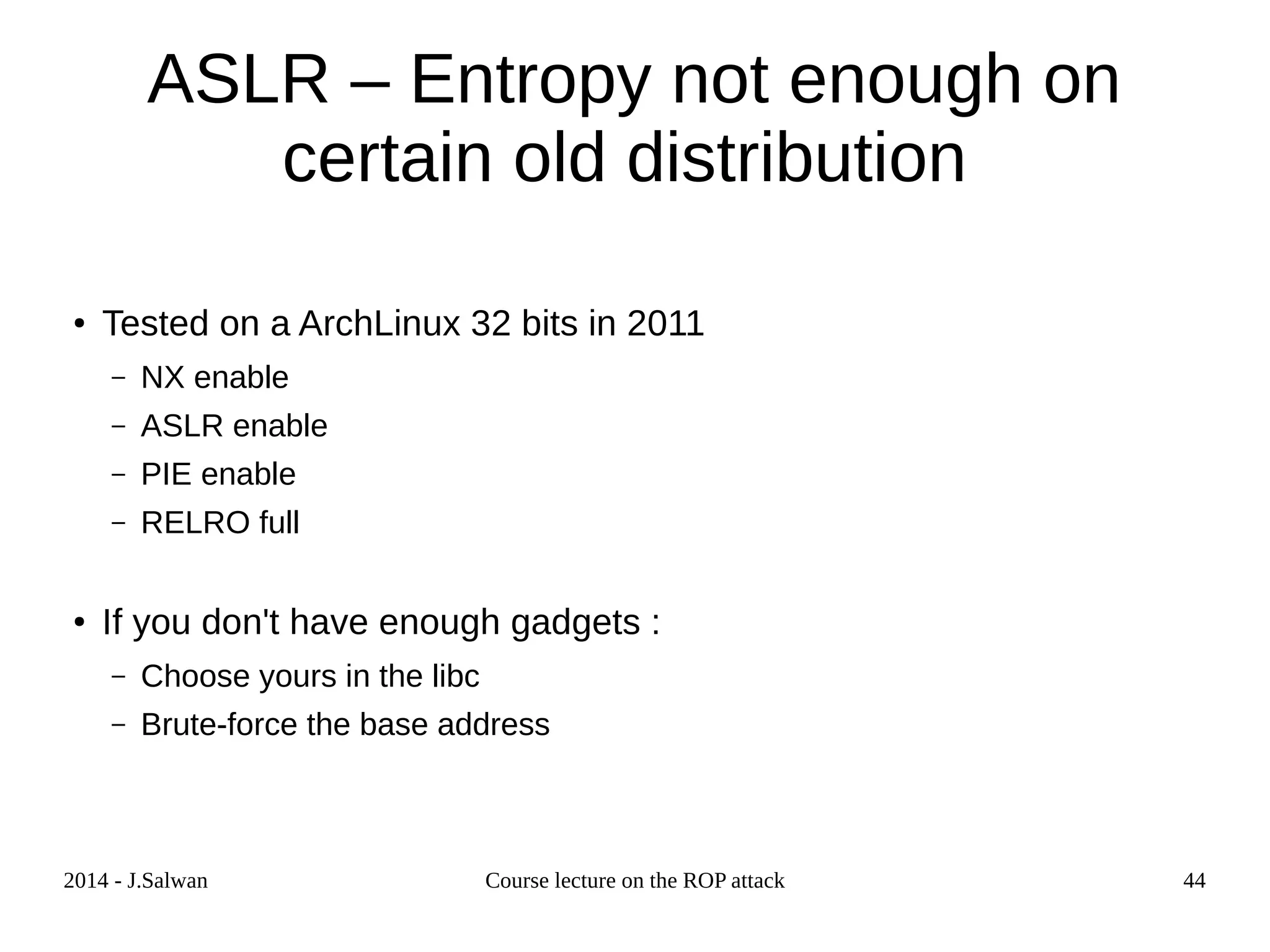 ASLR – Entropy not enough on certain old distribution

• Tested on a ArchLinux 32 bits in 2011
  – NX enable
  – ASLR enable
  – PIE enable
  – RELRO full

• If you don't have enough gadgets :
  – Choose yours in the libc
  – Brute-force the base address

2014 - J.Salwan

Course lecture on the ROP attack

44